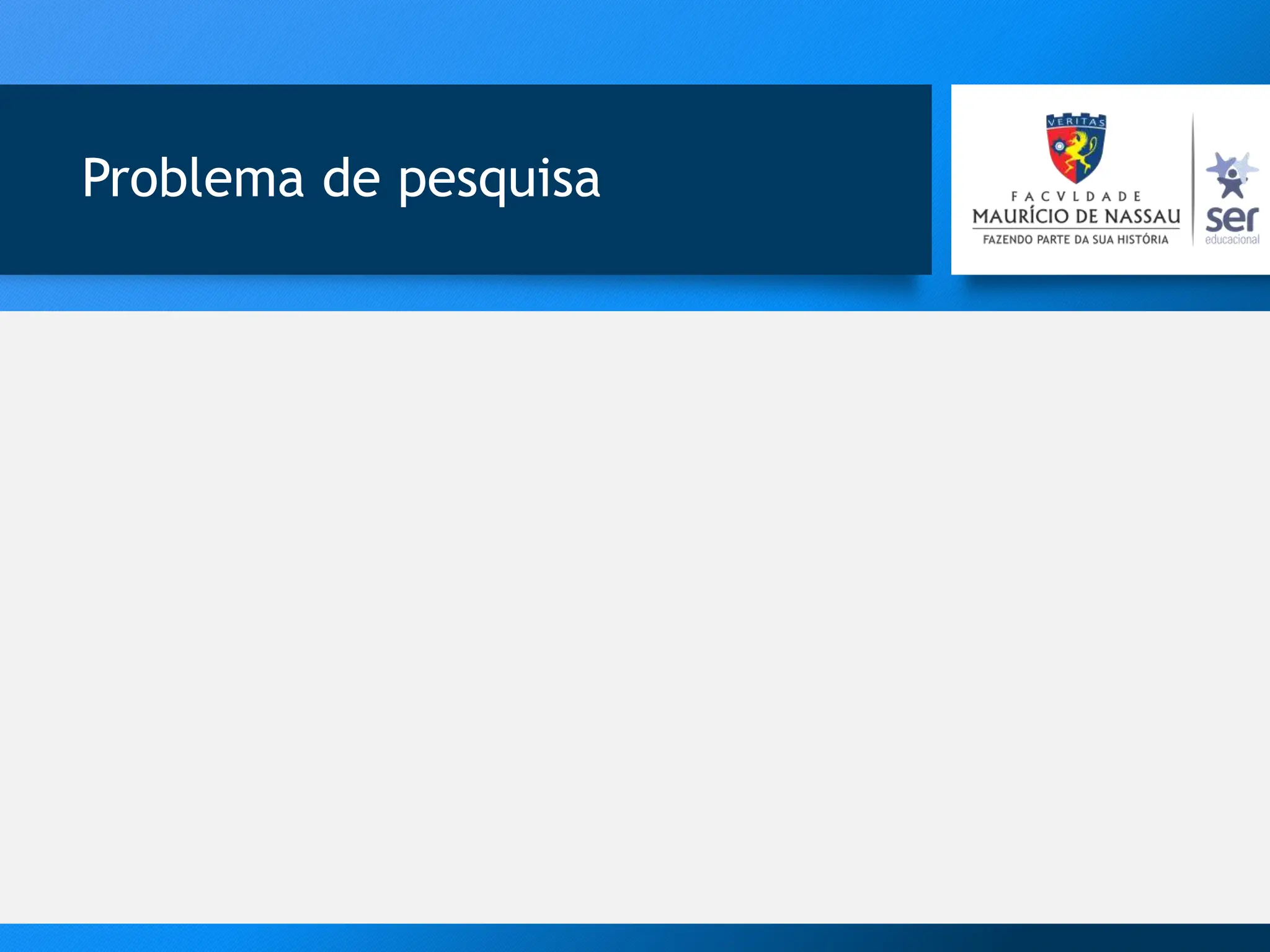 Problema de pesquisa

VERITAS
FACVLDADE
MAURÍCIO DE NASSAU
FAZENDO PARTE DA SUA HISTÓRIA

ser
educacional